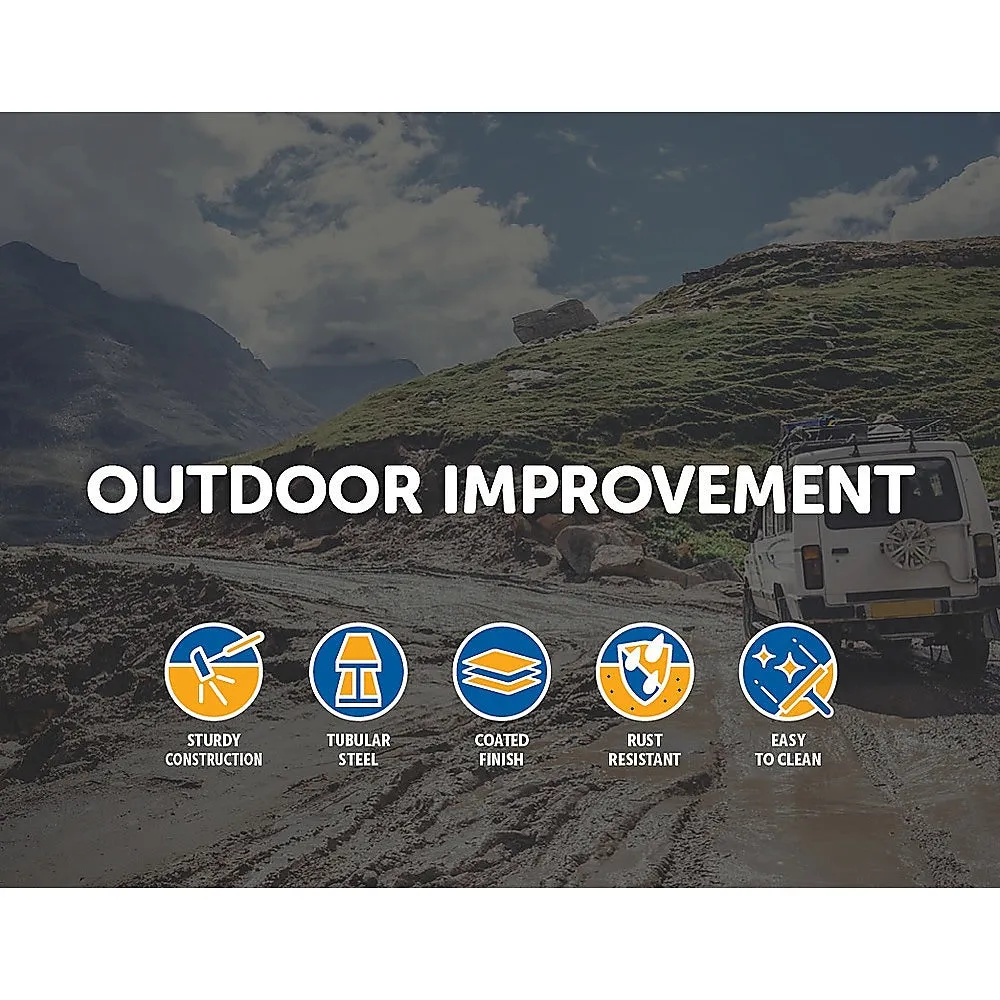 OUTDOOR IMPROVEMENT

STURDY CONSTRUCTION

TUBULAR STEEL

COATED FINISH

RUST RESISTANT

EASY TO CLEAN